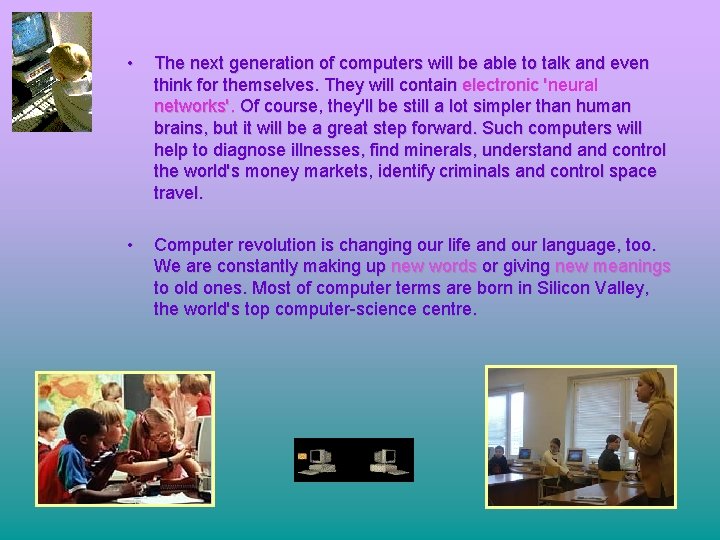 • The next generation of computers will be able to talk and even think for themselves. They will contain electronic 'neural networks'. Of course, they'll be still a lot simpler than human brains, but it will be a great step forward. Such computers will help to diagnose illnesses, find minerals, understand and control the world's money markets, identify criminals and control space travel.

• Computer revolution is changing our life and our language, too. We are constantly making up new words or giving new meanings to old ones. Most of computer terms are born in Silicon Valley, the world's top computer-science centre.